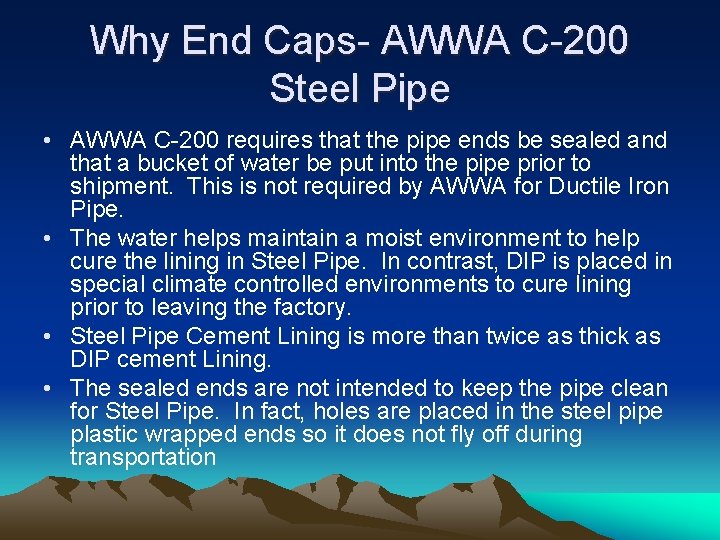 Why End Caps- AWWA C-200 Steel Pipe

• AWWA C-200 requires that the pipe ends be sealed and that a bucket of water be put into the pipe prior to shipment. This is not required by AWWA for Ductile Iron Pipe.

• The water helps maintain a moist environment to help cure the lining in Steel Pipe. In contrast, DIP is placed in special climate controlled environments to cure lining prior to leaving the factory.

• Steel Pipe Cement Lining is more than twice as thick as DIP cement Lining.

• The sealed ends are not intended to keep the pipe clean for Steel Pipe. In fact, holes are placed in the steel pipe plastic wrapped ends so it does not fly off during transportation